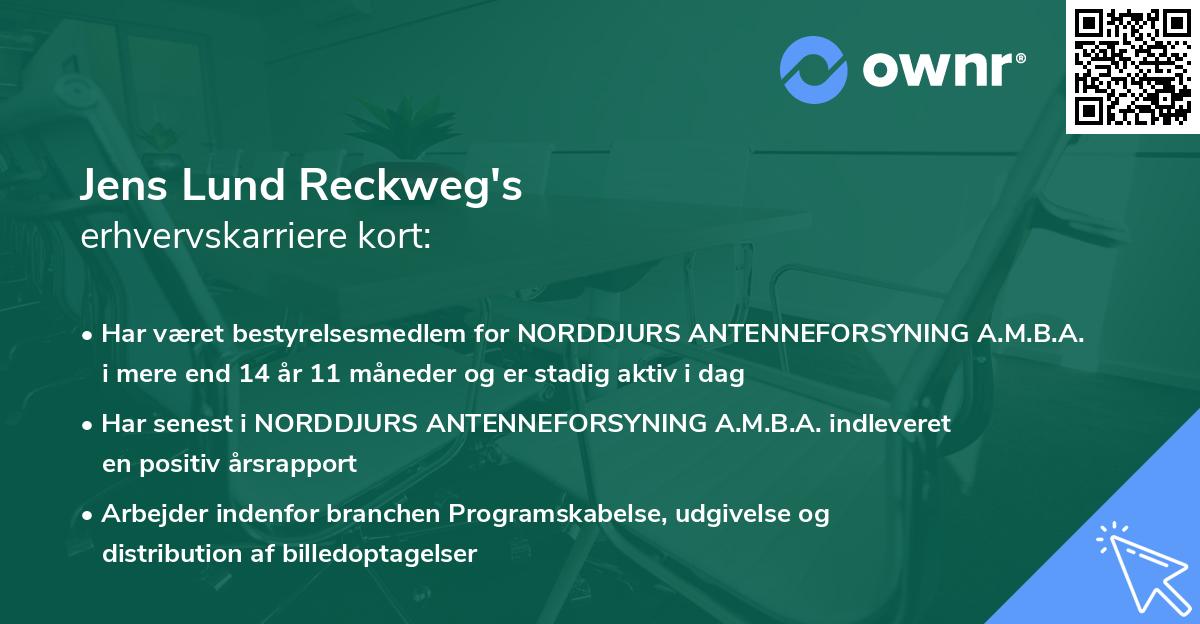 ownr®

Jens Lund Reckweg's
erhvervskarriere kort:

• Har været bestyrelsesmedlem for NORDDJURS ANTENNEFORSYNING A.M.B.A. i mere end 14 år 11 måneder og er stadig aktiv i dag

• Har senest i NORDDJURS ANTENNEFORSYNING A.M.B.A. indleveret en positiv årsrapport

• Arbejder indenfor branchen Programskabelse, udgivelse og distribution af billedoptagelser